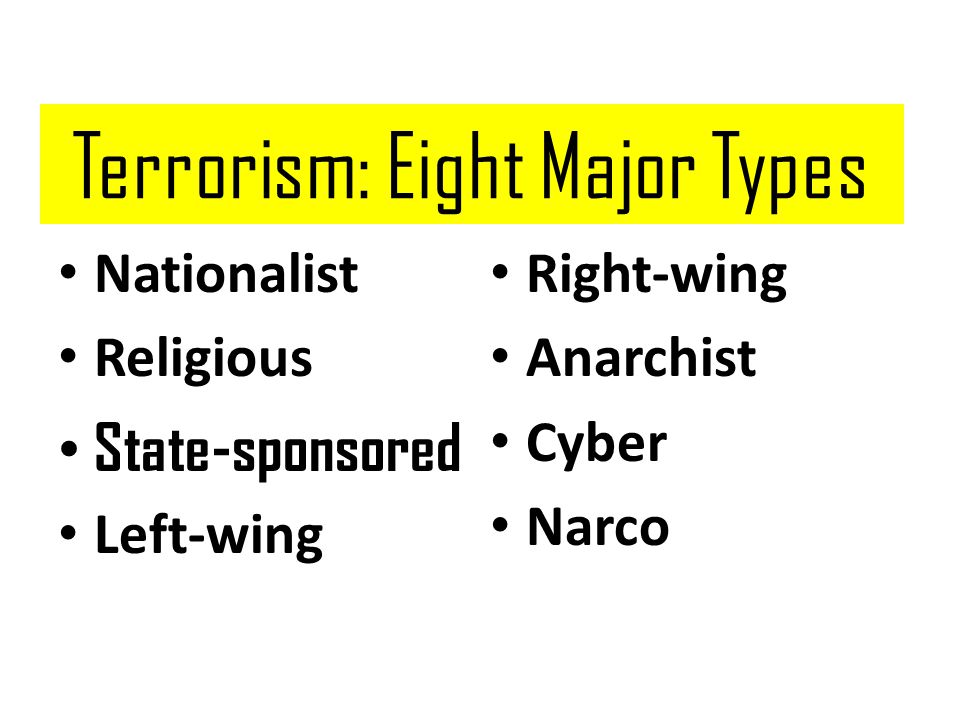 Terrorism: Eight Major Types

• Nationalist
• Religious
• State-sponsored
• Left-wing

• Right-wing
• Anarchist
• Cyber
• Narco